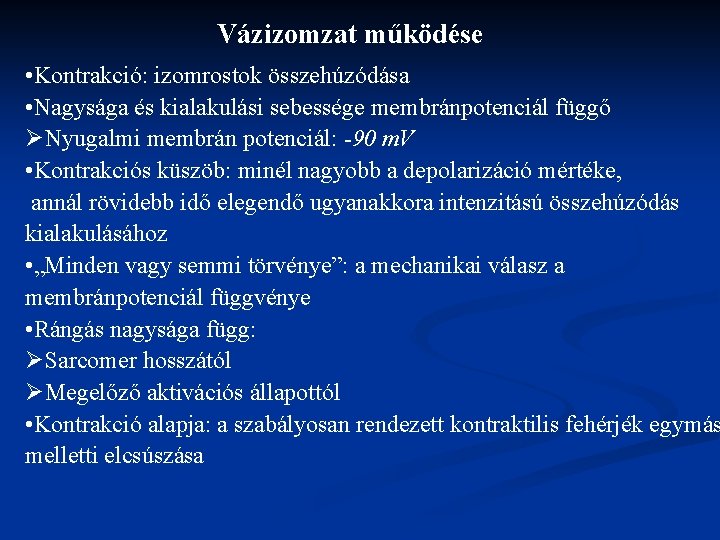 Vázizomzat működése

•Kontrakció: izomrostok összehúzódása

•Nagysága és kialakulási sebessége membránpotenciál függő

➢Nyugalmi membrán potenciál: -90 mV

•Kontrakciós küszöb: minél nagyobb a depolarizáció mértéke, annál rövidebb idő elegendő ugyanakkora intenzitású összehúzódás kialakulásához

•„Minden vagy semmi törvénye”: a mechanikai válasz a membránpotenciál függvénye

•Rángás nagysága függ:

➢Sarcomer hosszától

➢Megelőző aktivációs állapottól

•Kontrakció alapja: a szabályosan rendezett kontraktilis fehérjék egymás melletti elcsúszása